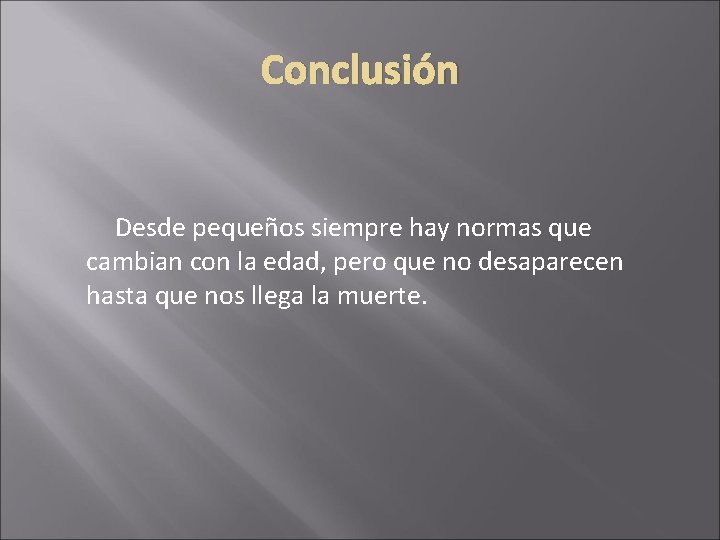 Conclusión

Desde pequeños siempre hay normas que cambian con la edad, pero que no desaparecen hasta que nos llega la muerte.